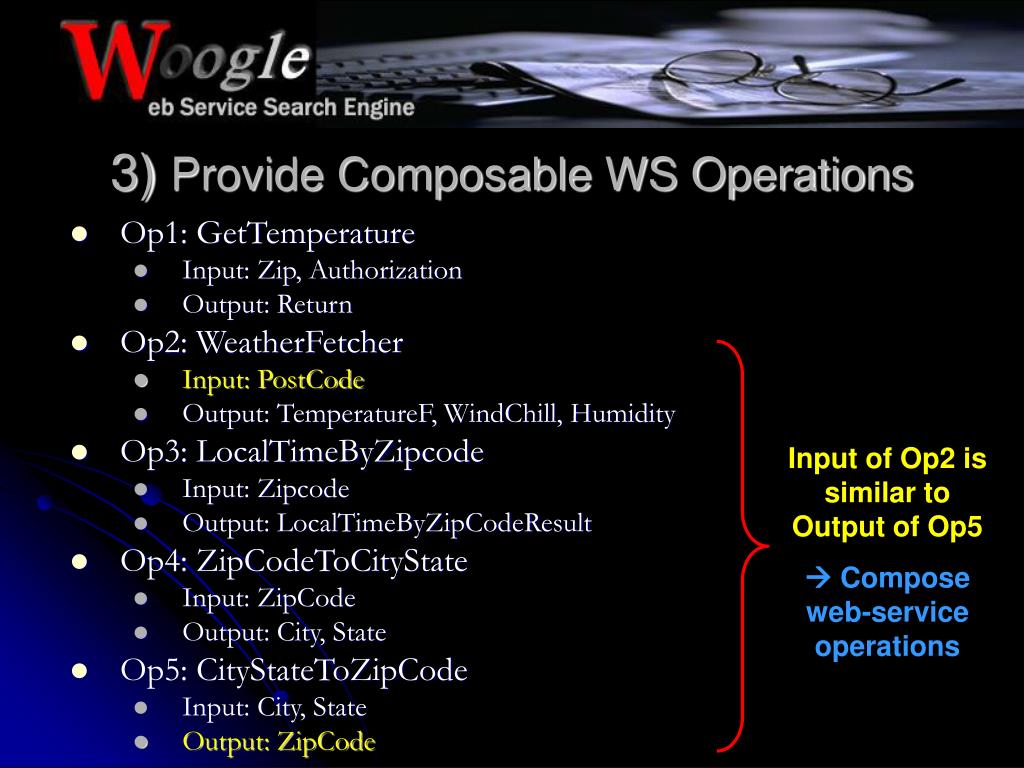 Woogle
eb Service Search Engine

3) Provide Composable WS Operations

- Op1: GetTemperature
  - Input: Zip, Authorization
  - Output: Return
- Op2: WeatherFetcher
  - Input: PostCode
  - Output: TemperatureF, WindChill, Humidity
- Op3: LocalTimeByZipcode
  - Input: Zipcode
  - Output: LocalTimeByZipCodeResult
- Op4: ZipCodeToCityState
  - Input: ZipCode
  - Output: City, State
- Op5: CityStateToZipCode
  - Input: City, State
  - Output: ZipCode

Input of Op2 is similar to Output of Op5

→ Compose web-service operations